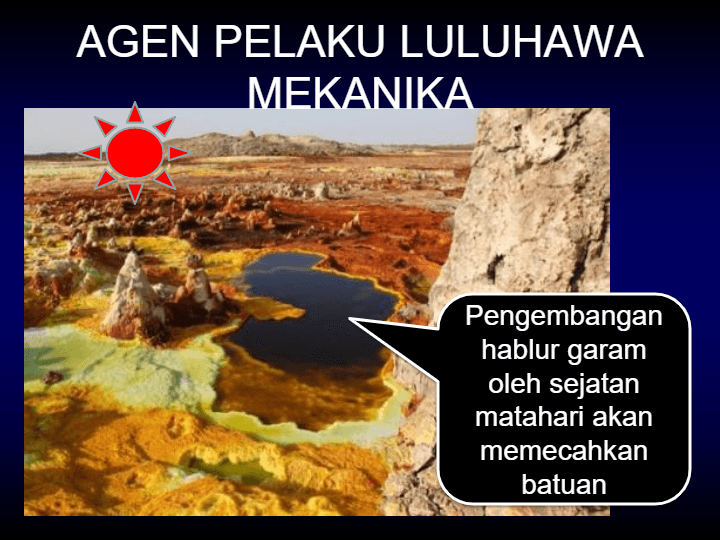 AGEN PELAKU LULUHAWA MEKANIKA

Pengembangan hablur garam oleh sejatan matahari akan memecahkan batuan